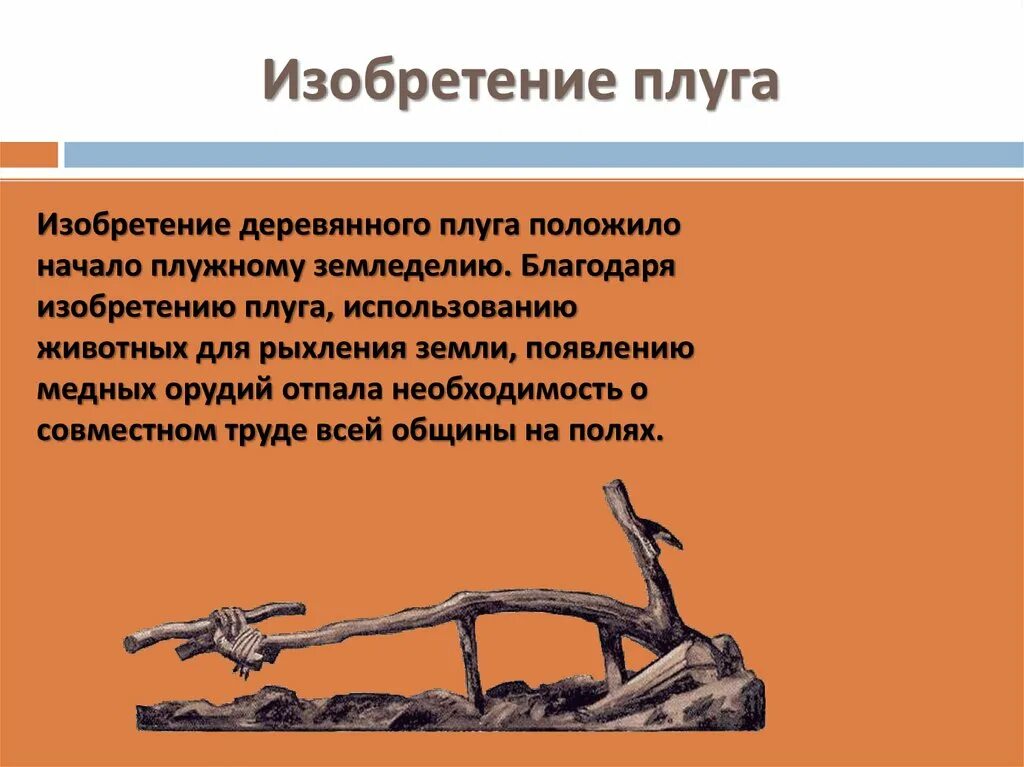 Изобретение плуга

Изобретение деревянного плуга положило начало плужному земледелию. Благодаря изобретению плуга, использованию животных для рыхления земли, появлению медных орудий отпала необходимость о совместном труде всей общины на полях.